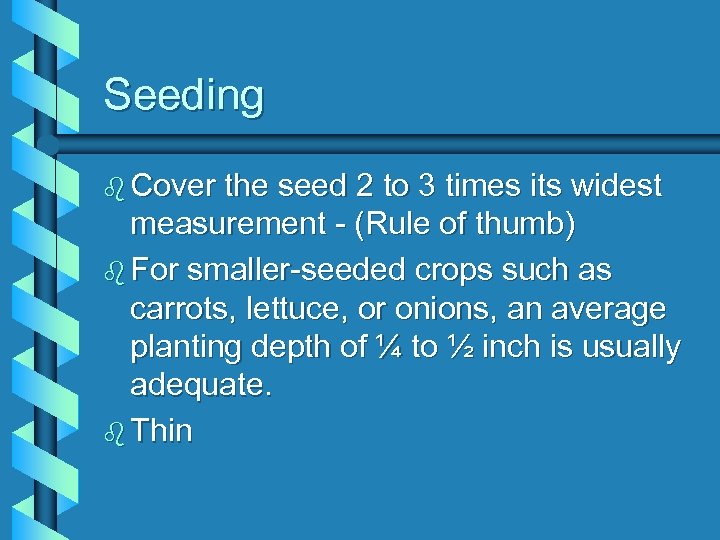 Seeding

Cover the seed 2 to 3 times its widest measurement - (Rule of thumb)

For smaller-seeded crops such as carrots, lettuce, or onions, an average planting depth of ¼ to ½ inch is usually adequate.

Thin